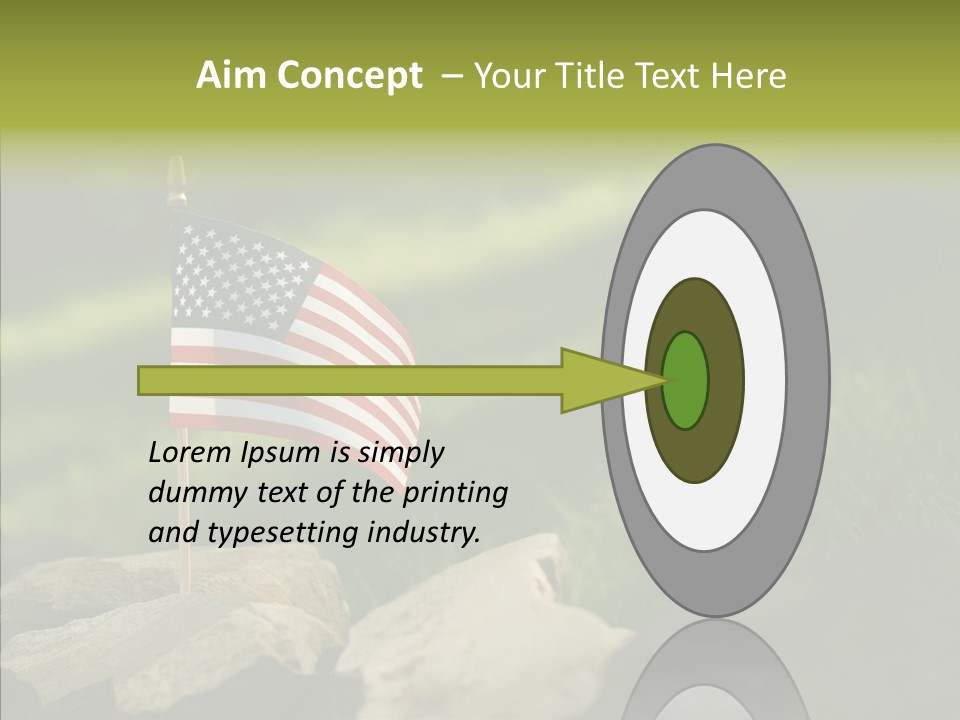 Aim Concept – Your Title Text Here

Lorem Ipsum is simply dummy text of the printing and typesetting industry.